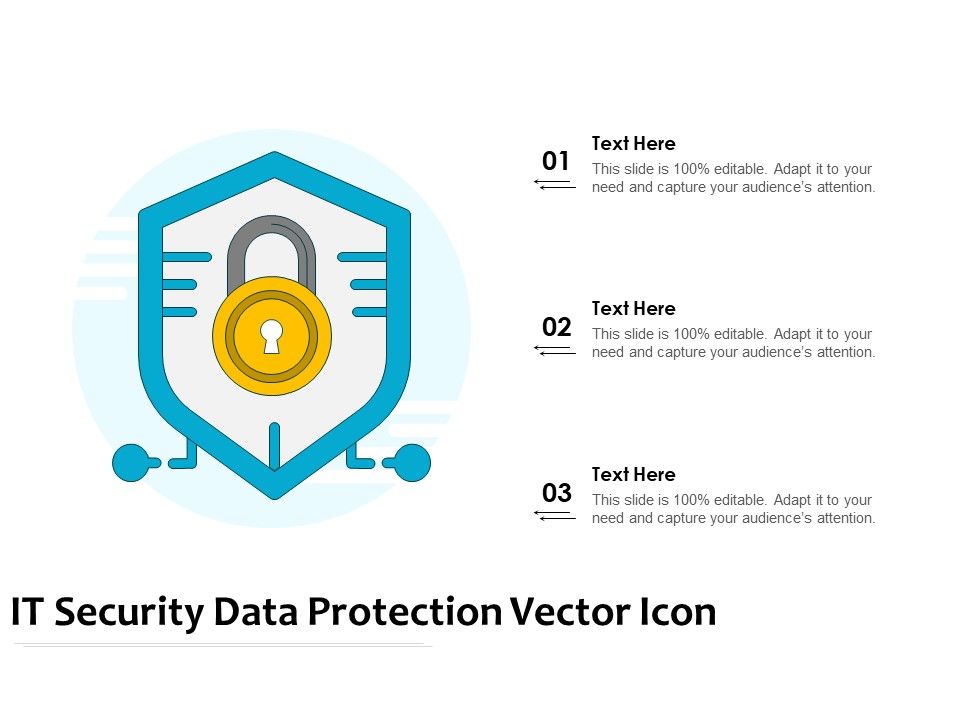 01

Text Here
This slide is 100% editable. Adapt it to your need and capture your audience's attention.

02

Text Here
This slide is 100% editable. Adapt it to your need and capture your audience's attention.

03

Text Here
This slide is 100% editable. Adapt it to your need and capture your audience's attention.

IT Security Data Protection Vector Icon